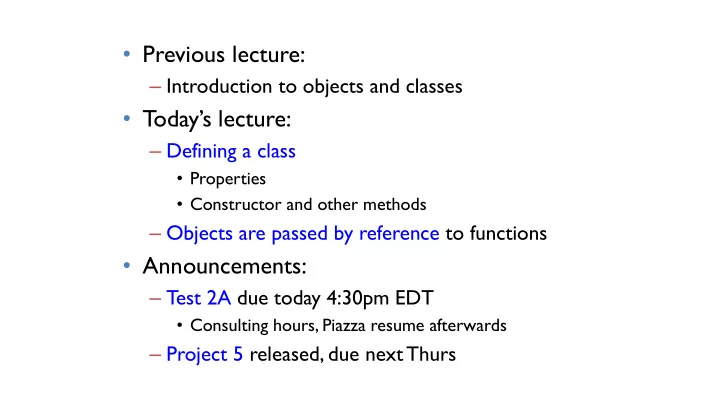 • Previous lecture:
– Introduction to objects and classes
• Today's lecture:
– Defining a class
• Properties
• Constructor and other methods
– Objects are passed by reference to functions
• Announcements:
– Test 2A due today 4:30pm EDT
• Consulting hours, Piazza resume afterwards
– Project 5 released, due next Thurs